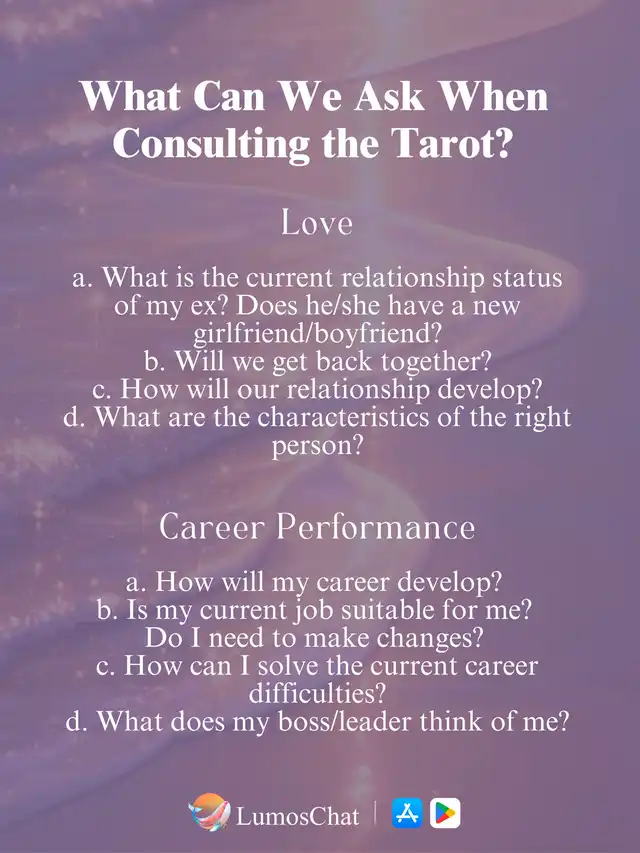 What Can We Ask When Consulting the Tarot?

Love

a. What is the current relationship status of my ex? Does he/she have a new girlfriend/boyfriend?
b. Will we get back together?
c. How will our relationship develop?
d. What are the characteristics of the right person?

Career Performance

a. How will my career develop?
b. Is my current job suitable for me? Do I need to make changes?
c. How can I solve the current career difficulties?
d. What does my boss/leader think of me?

LumosChat